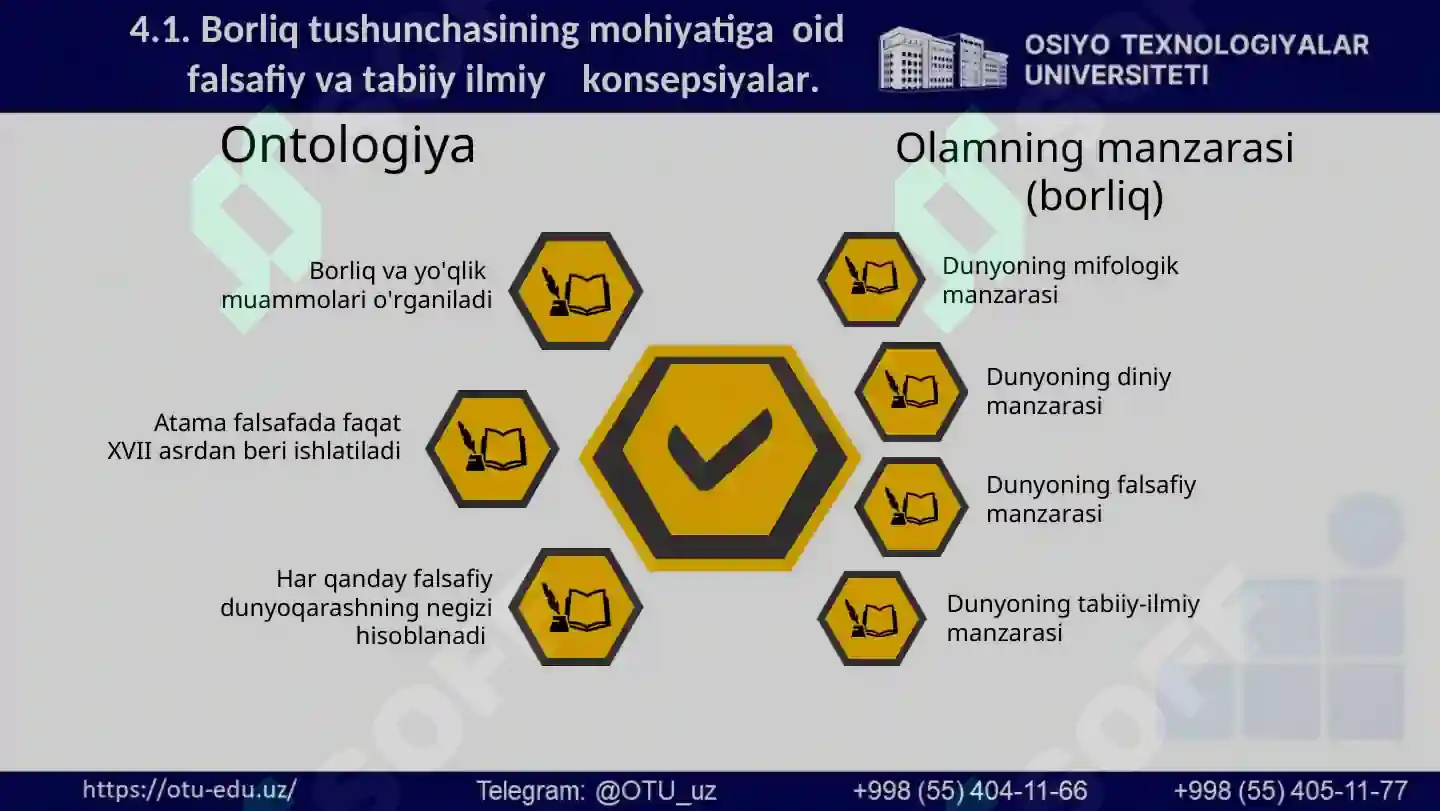 4.1. Borliq tushunchasining mohiyatiga oid falsafiy va tabiiy ilmiy konsepsiyalar.

OSIYO TEXNOLOGIYALAR UNIVERSITETI

Ontologiya

Borliq va yo'qlik muammolari o'rganiladi

Atama falsafada faqat XVII asrdan beri ishlatiladi

Har qanday falsafiy dunyoqarashning negizi hisoblanadi

Olamning manzarasi (borliq)

Dunyoning mifologik manzarasi

Dunyoning diniy manzarasi

Dunyoning falsafiy manzarasi

Dunyoning tabiiy-ilmiy manzarasi

https://otu-edu.uz/ Telegram: @OTU_uz +998 (55) 404-11-66 +998 (55) 405-11-77